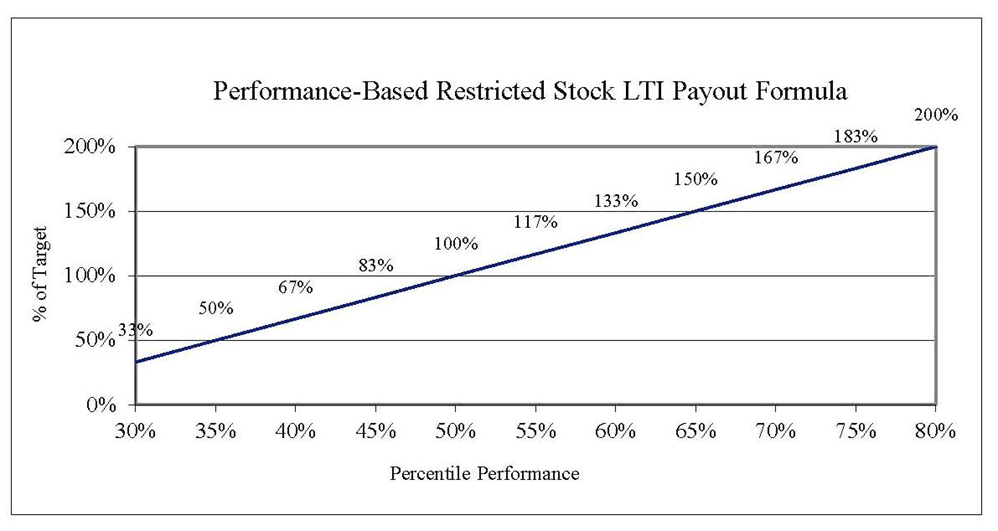 Performance-Based Restricted Stock LTI Payout Formula

% of Target

200%
150%
100%
50%
0%

33%
50%
67%
83%
100%
117%
133%
150%
167%
183%
200%

30%
35%
40%
45%
50%
55%
60%
65%
70%
75%
80%

Percentile Performance